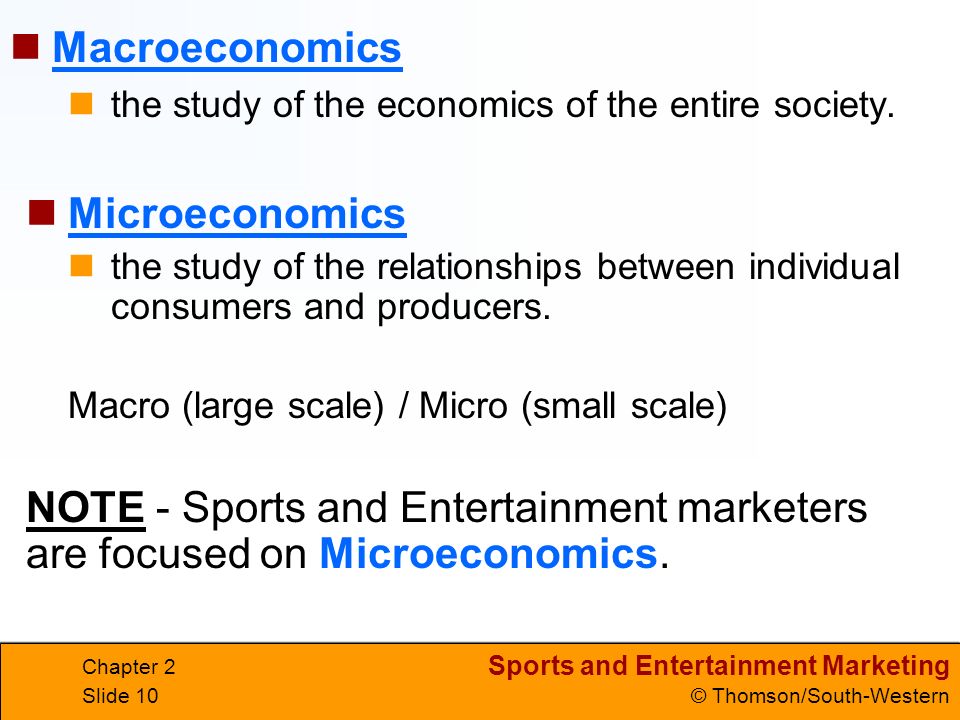 Macroeconomics

the study of the economics of the entire society.

Microeconomics

the study of the relationships between individual consumers and producers.

Macro (large scale) / Micro (small scale)

NOTE - Sports and Entertainment marketers are focused on Microeconomics.

Chapter 2
Slide 10

Sports and Entertainment Marketing
© Thomson/South-Western